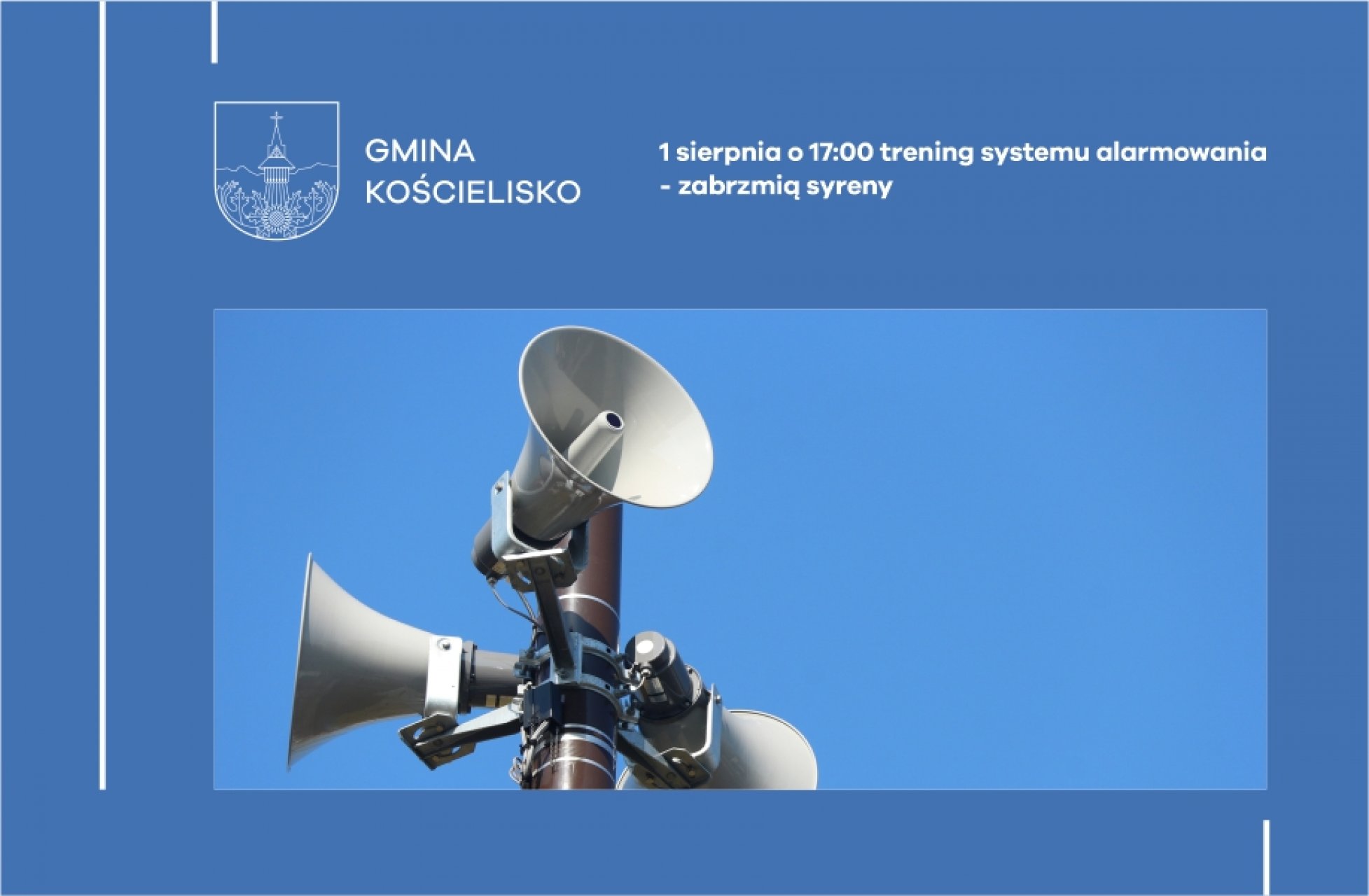 GMINA
KOŚCIELISKO

1 sierpnia o 17:00 trening systemu alarmowania
- zabrzmią syreny